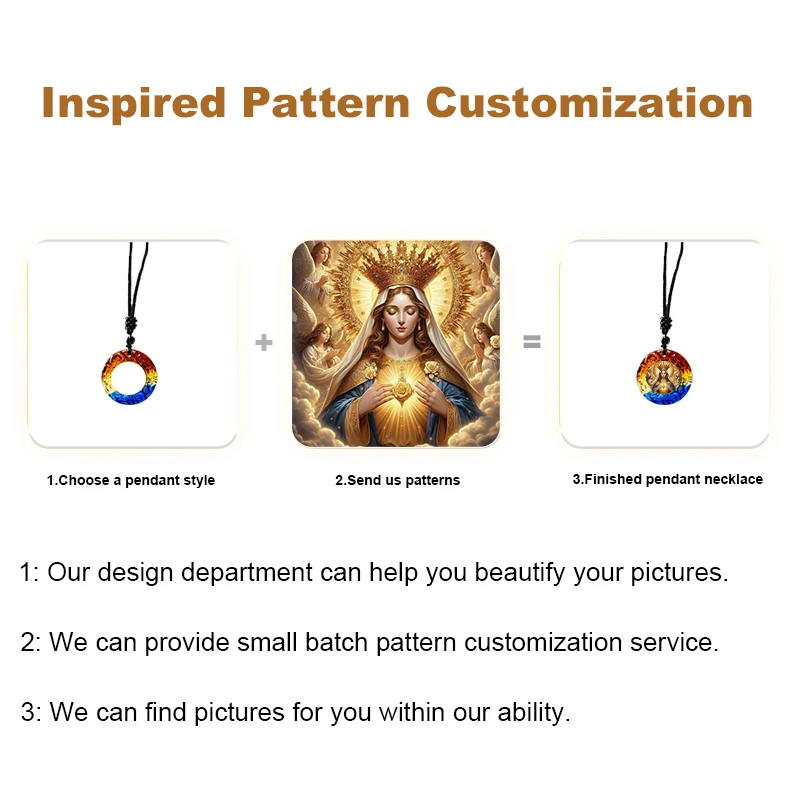 Inspired Pattern Customization

+

=

1.Choose a pendant style

2.Send us patterns

3.Finished pendant necklace

1: Our design department can help you beautify your pictures.

2: We can provide small batch pattern customization service.

3: We can find pictures for you within our ability.